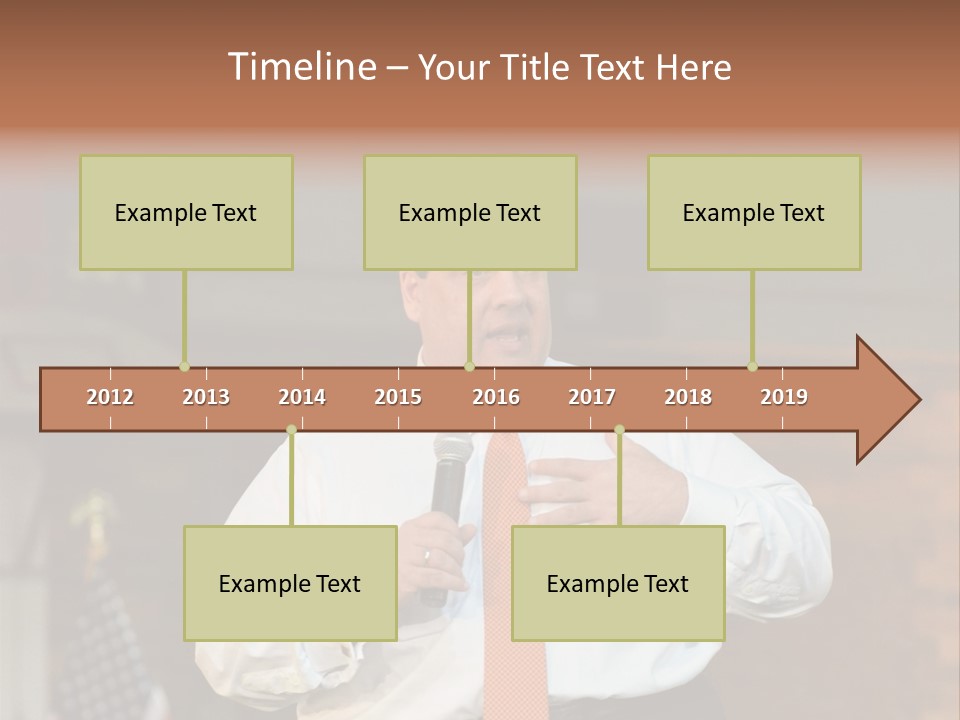 Timeline – Your Title Text Here

Example Text

Example Text

Example Text

2012 2013 2014 2015 2016 2017 2018 2019

Example Text

Example Text